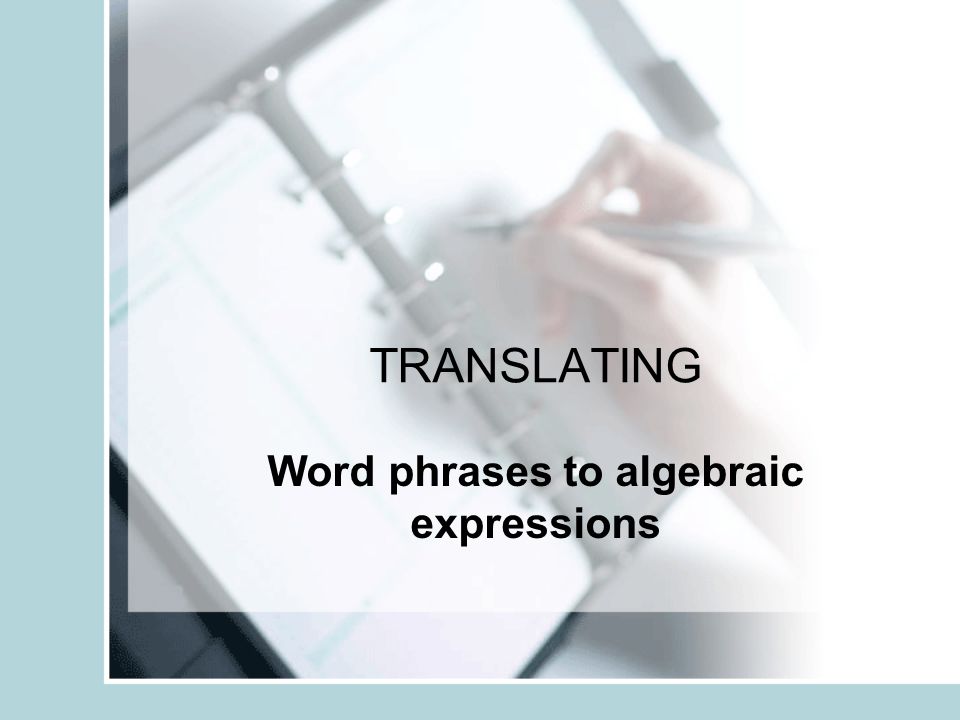 TRANSLATING

Word phrases to algebraic expressions